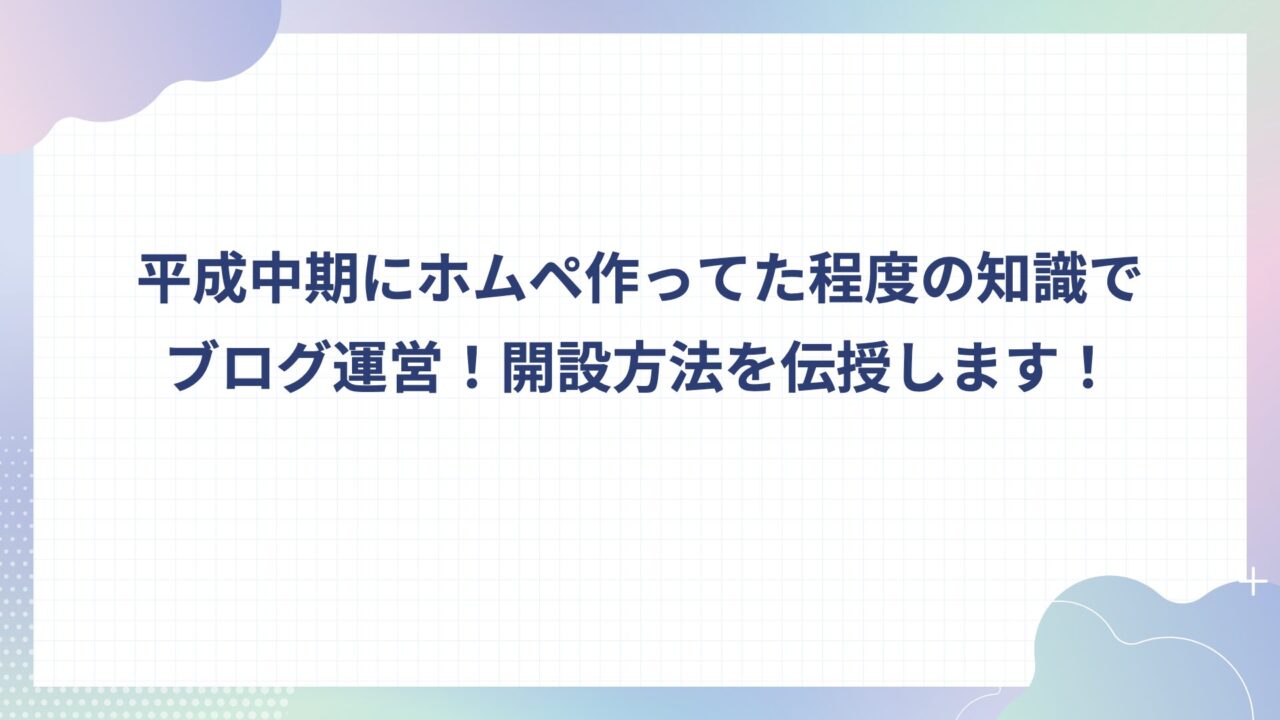 平成中期にホムペ作ってた程度の知識で
ブログ運営！開設方法を伝授します！